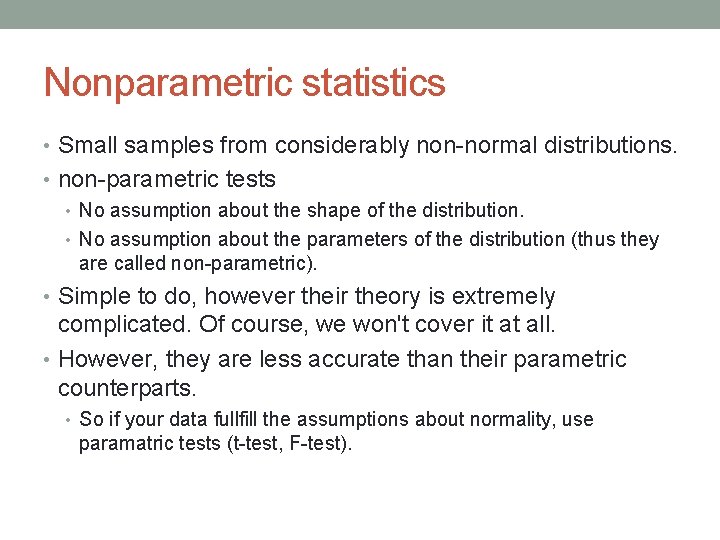 Nonparametric statistics

• Small samples from considerably non-normal distributions.
• non-parametric tests
  • No assumption about the shape of the distribution.
  • No assumption about the parameters of the distribution (thus they are called non-parametric).
• Simple to do, however their theory is extremely complicated. Of course, we won't cover it at all.
• However, they are less accurate than their parametric counterparts.
  • So if your data fullfill the assumptions about normality, use paramatric tests (t-test, F-test).